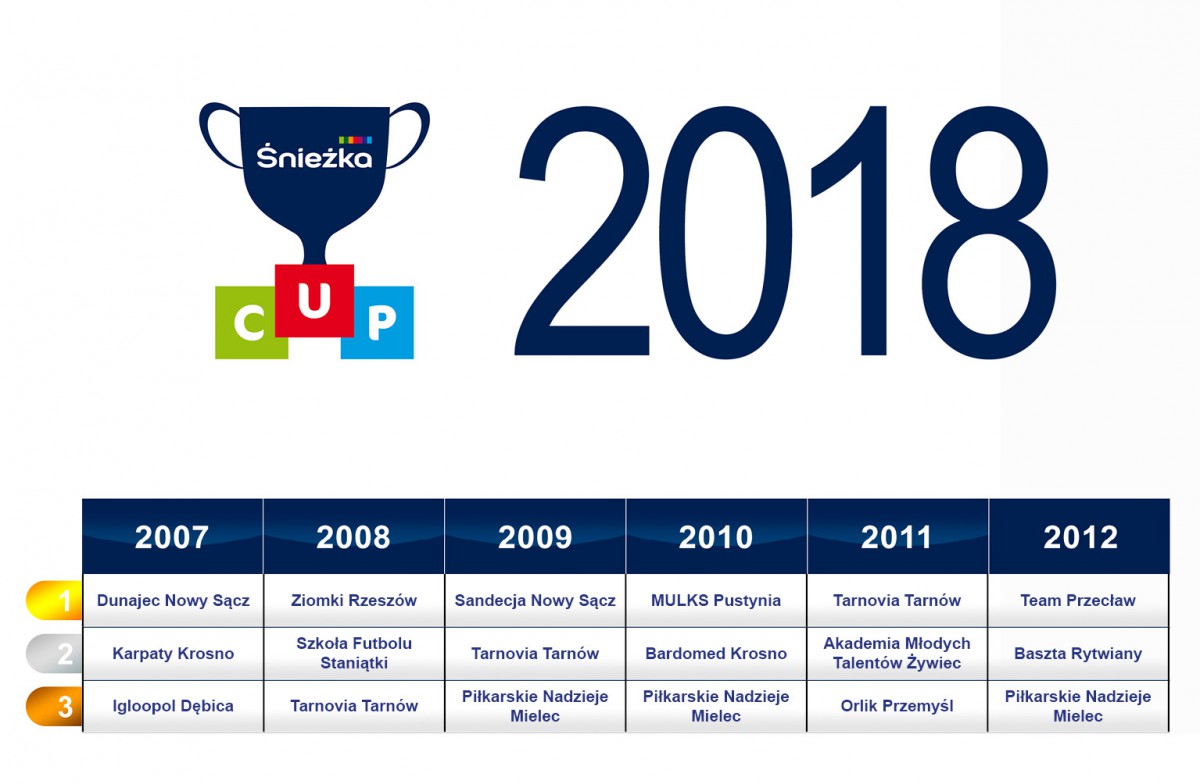 Śnieżka
CUP
2018

| | 2007 | 2008 | 2009 | 2010 | 2011 | 2012 |
|---|---|---|---|---|---|---|
| 1 | Dunajec Nowy Sącz | Ziomki Rzeszów | Sandecja Nowy Sącz | MULKS Pustynia | Tarnovia Tarnów | Team Przecław |
| 2 | Karpaty Krosno | Szkoła Futbolu Staniątki | Tarnovia Tarnów | Bardomed Krosno | Akademia Młodych Talentów Żywiec | Baszta Rytwiany |
| 3 | Igloopol Dębica | Tarnovia Tarnów | Piłkarskie Nadzieje Mielec | Piłkarskie Nadzieje Mielec | Orlik Przemyśl | Piłkarskie Nadzieje Mielec |